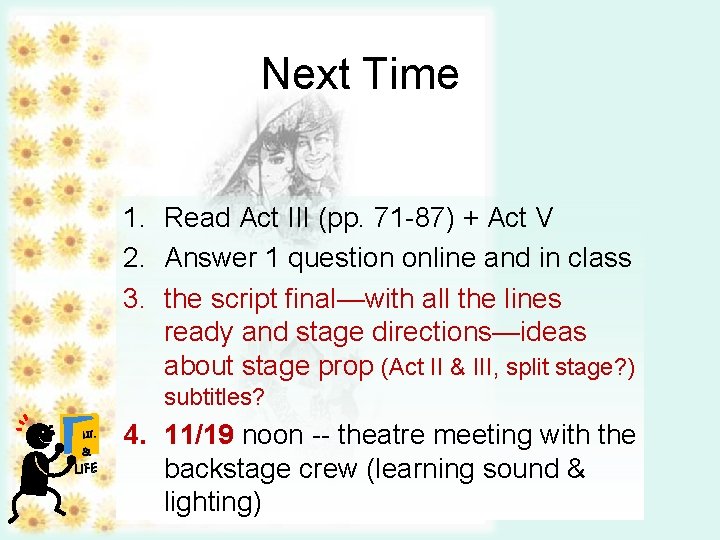 Next Time

1. Read Act III (pp. 71-87) + Act V
2. Answer 1 question online and in class
3. the script final—with all the lines ready and stage directions—ideas about stage prop (Act II & III, split stage?) subtitles?
4. 11/19 noon -- theatre meeting with the backstage crew (learning sound & lighting)

LIT. & LIFE